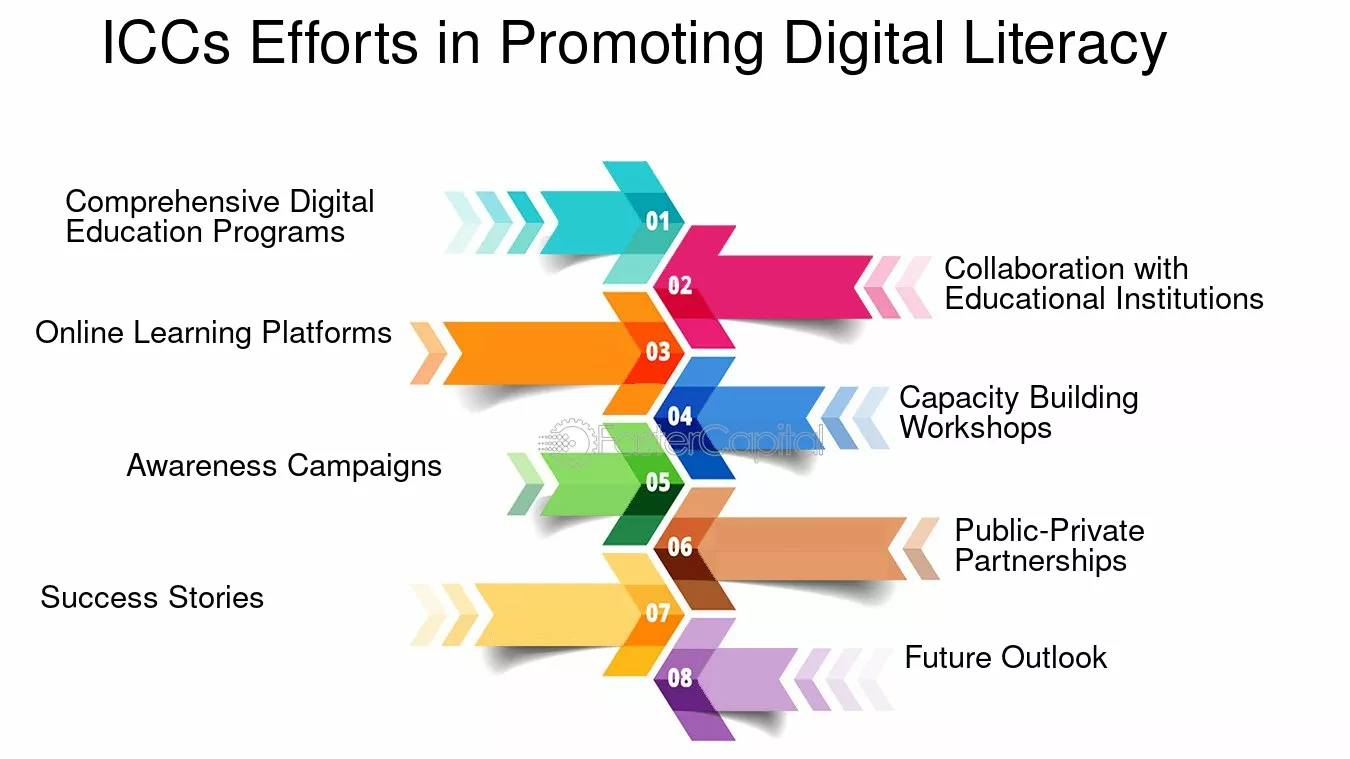 ICCs Efforts in Promoting Digital Literacy

Comprehensive Digital Education Programs

01

02

Collaboration with Educational Institutions

Online Learning Platforms

03

04

Capacity Building Workshops

FasterCapital

Awareness Campaigns

05

06

Public-Private Partnerships

Success Stories

07

08

Future Outlook